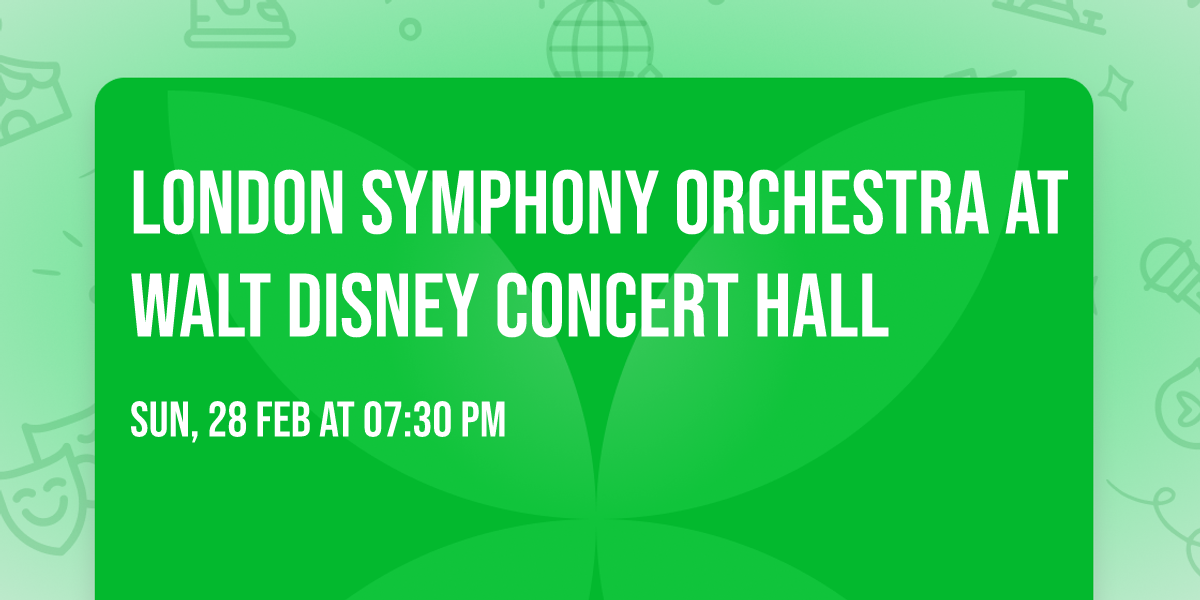 LONDON SYMPHONY ORCHESTRA AT WALT DISNEY CONCERT HALL

SUN, 28 FEB AT 07:30 PM